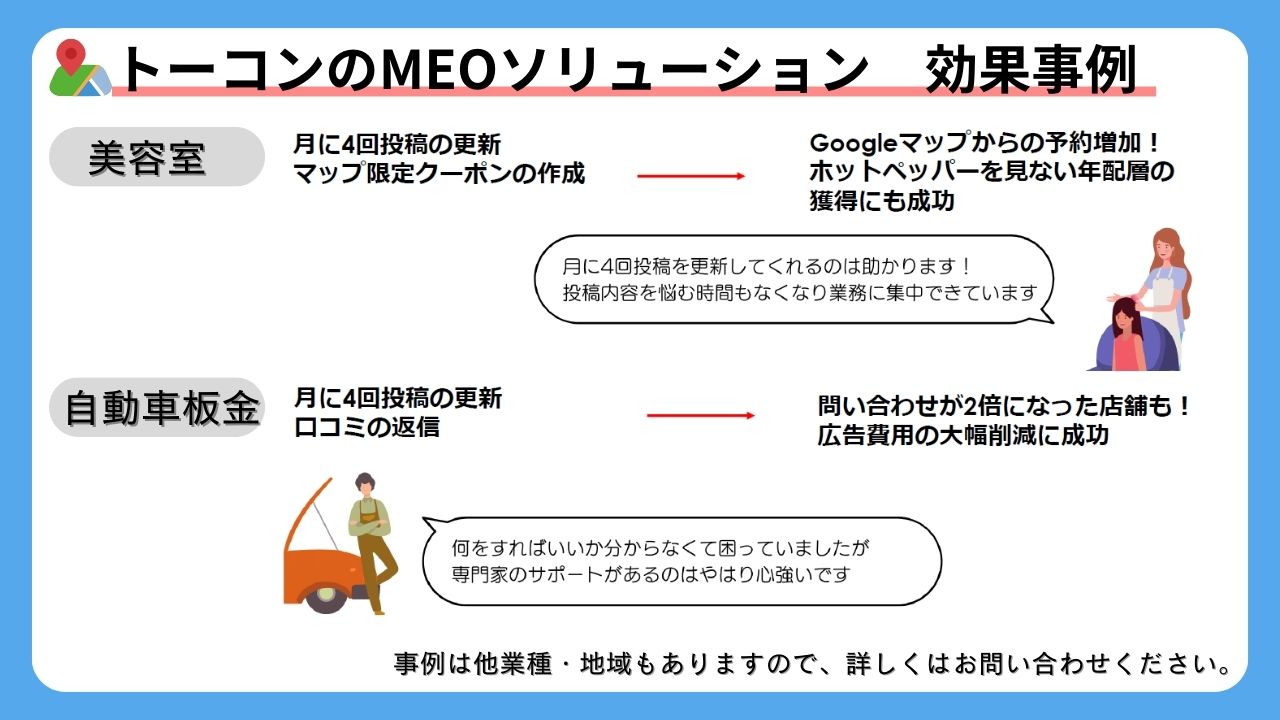 トーコンのMEOソリューション　効果事例

美容室

月に4回投稿の更新
マップ限定クーポンの作成

Googleマップからの予約増加！
ホットペッパーを見ない年配層の獲得にも成功

月に4回投稿を更新してくれるのは助かります！
投稿内容を悩む時間もなくなり業務に集中できています

自動車板金

月に4回投稿の更新
口コミの返信

問い合わせが2倍になった店舗も！
広告費用の大幅削減に成功

何をすればいいか分からなくて困っていましたが
専門家のサポートがあるのはやはり心強いです

事例は他業種・地域もありますので、詳しくはお問い合わせください。